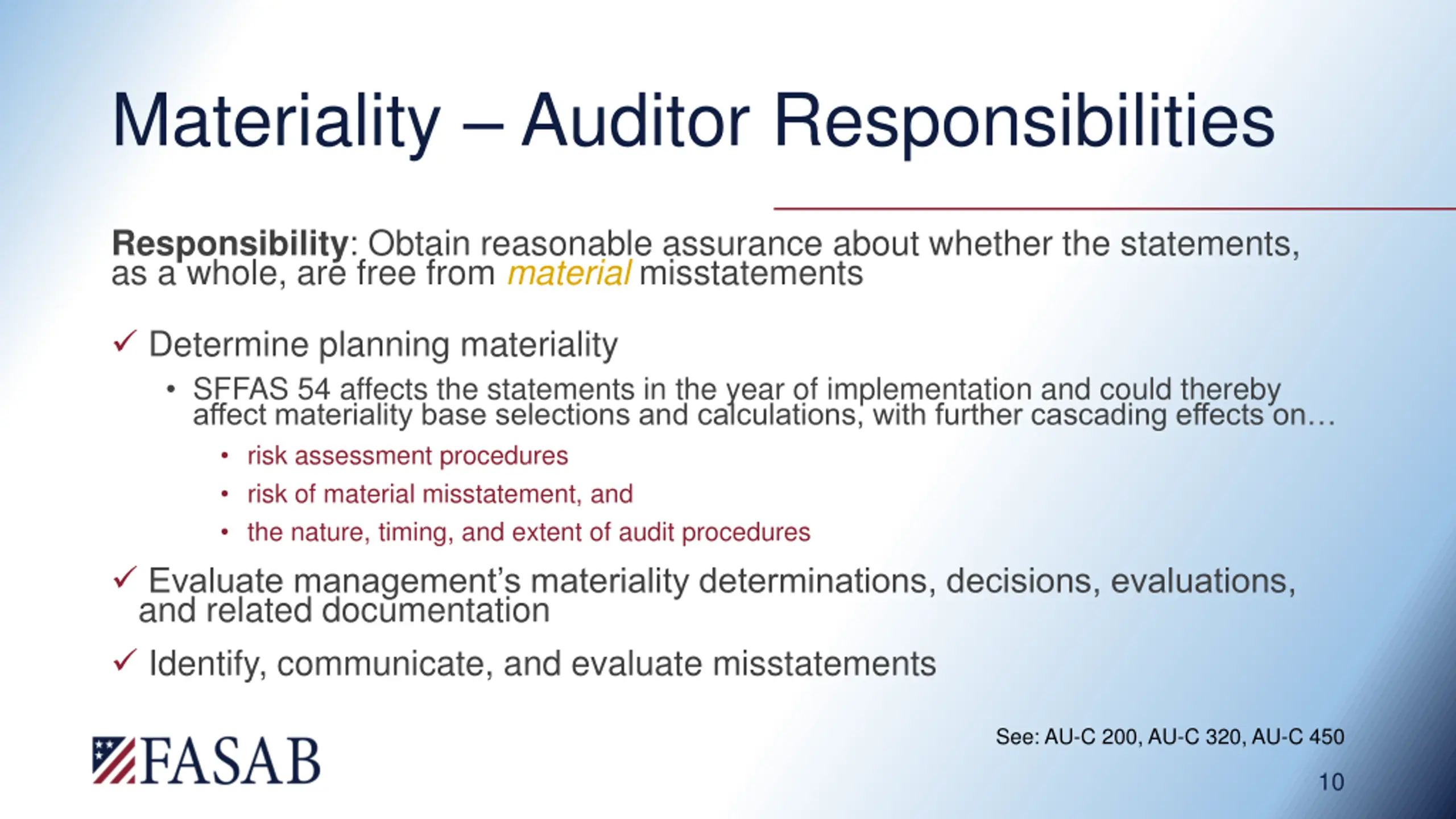 Materiality – Auditor Responsibilities

Responsibility: Obtain reasonable assurance about whether the statements, as a whole, are free from material misstatements

✓ Determine planning materiality

• SFFAS 54 affects the statements in the year of implementation and could thereby affect materiality base selections and calculations, with further cascading effects on…

• risk assessment procedures
• risk of material misstatement, and
• the nature, timing, and extent of audit procedures

✓ Evaluate management's materiality determinations, decisions, evaluations, and related documentation

✓ Identify, communicate, and evaluate misstatements

FASAB

See: AU-C 200, AU-C 320, AU-C 450

10